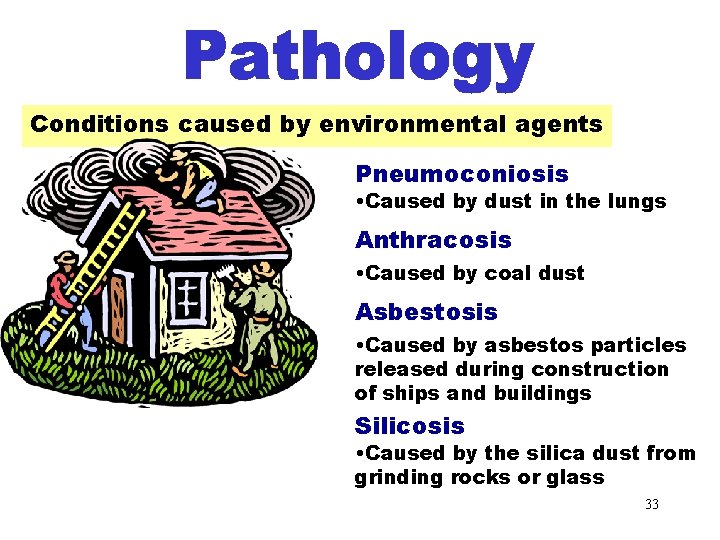 Pathology

Conditions caused by environmental agents

Pneumoconiosis
•Caused by dust in the lungs

Anthracosis
•Caused by coal dust

Asbestosis
•Caused by asbestos particles released during construction of ships and buildings

Silicosis
•Caused by the silica dust from grinding rocks or glass

33